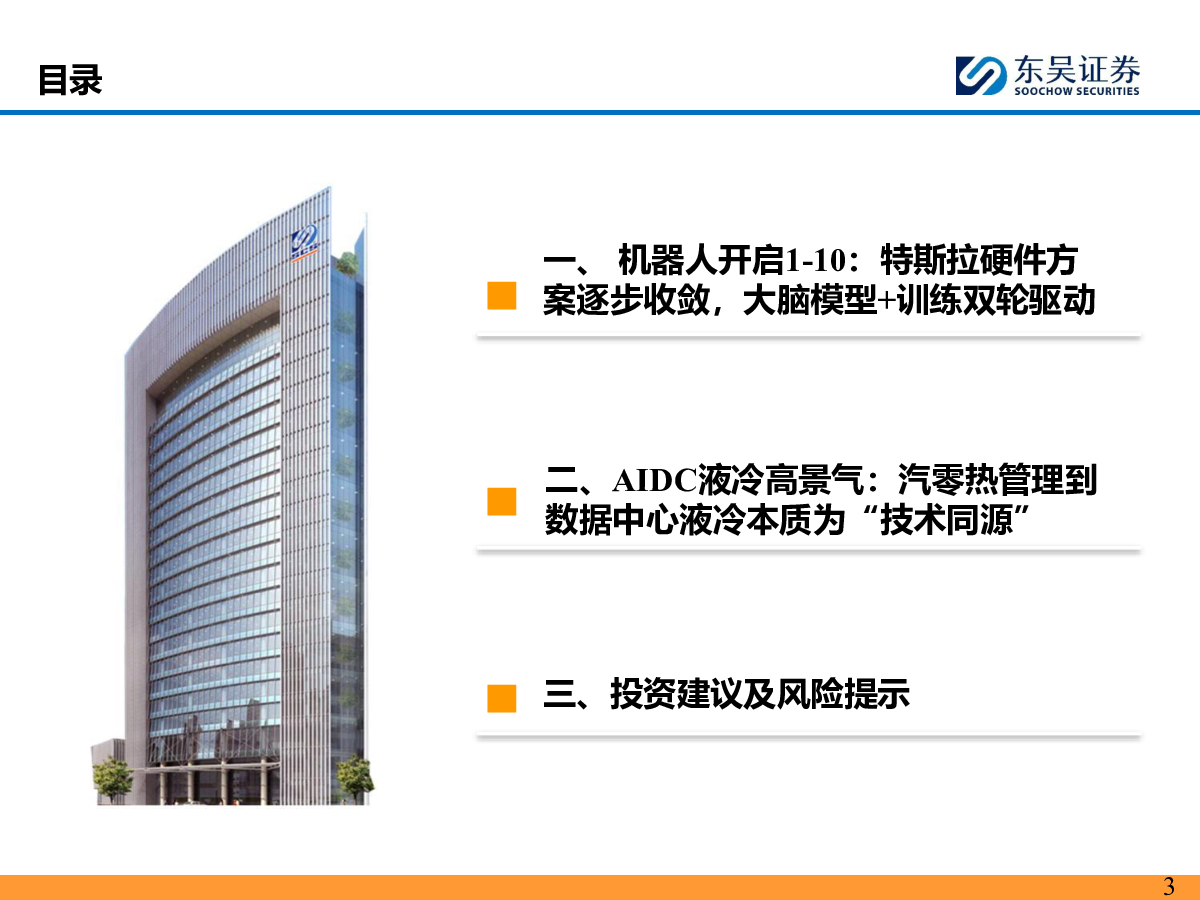 目录

东吴证券
SOOCHOW SECURITIES

一、 机器人开启1-10：特斯拉硬件方案逐步收敛，大脑模型+训练双轮驱动

二、AIDC液冷高景气：汽零热管理到数据中心液冷本质为“技术同源”

三、投资建议及风险提示

3